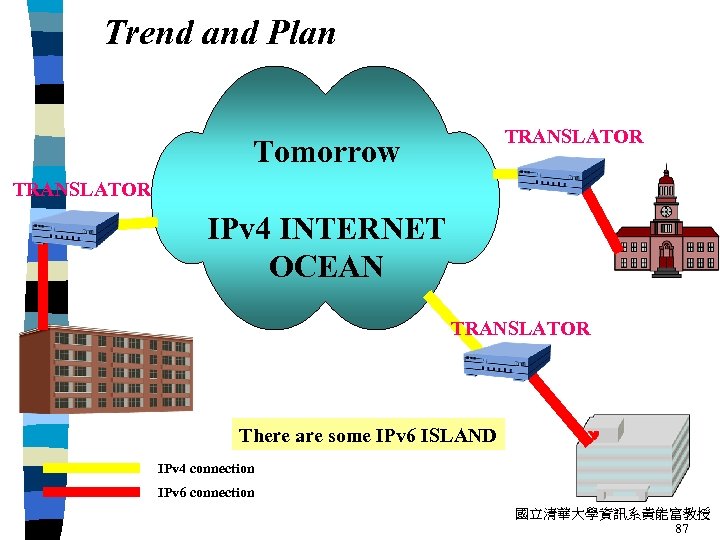 Trend and Plan

Tomorrow

IPv4 INTERNET OCEAN

TRANSLATOR

TRANSLATOR

TRANSLATOR

There are some IPv6 ISLAND

IPv4 connection

IPv6 connection

國立清華大學資訊系黃能富教授

87